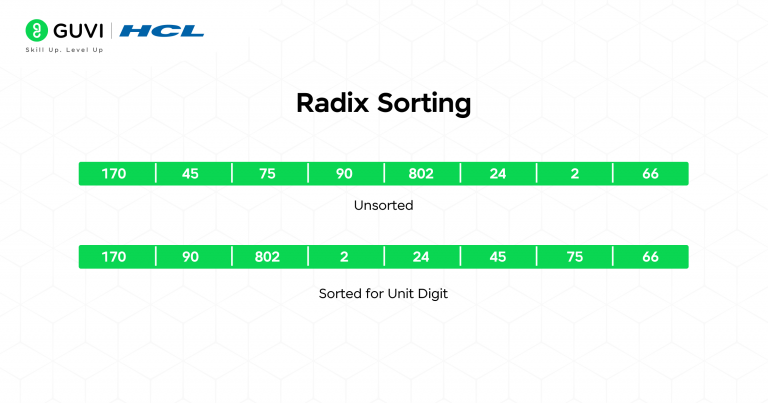 GUVI | HCL
Skill Up. Level Up

Radix Sorting

| 170 | 45 | 75 | 90 | 802 | 24 | 2 | 66 |
|---|---|---|---|---|---|---|---|

Unsorted

| 170 | 90 | 802 | 2 | 24 | 45 | 75 | 66 |
|---|---|---|---|---|---|---|---|

Sorted for Unit Digit